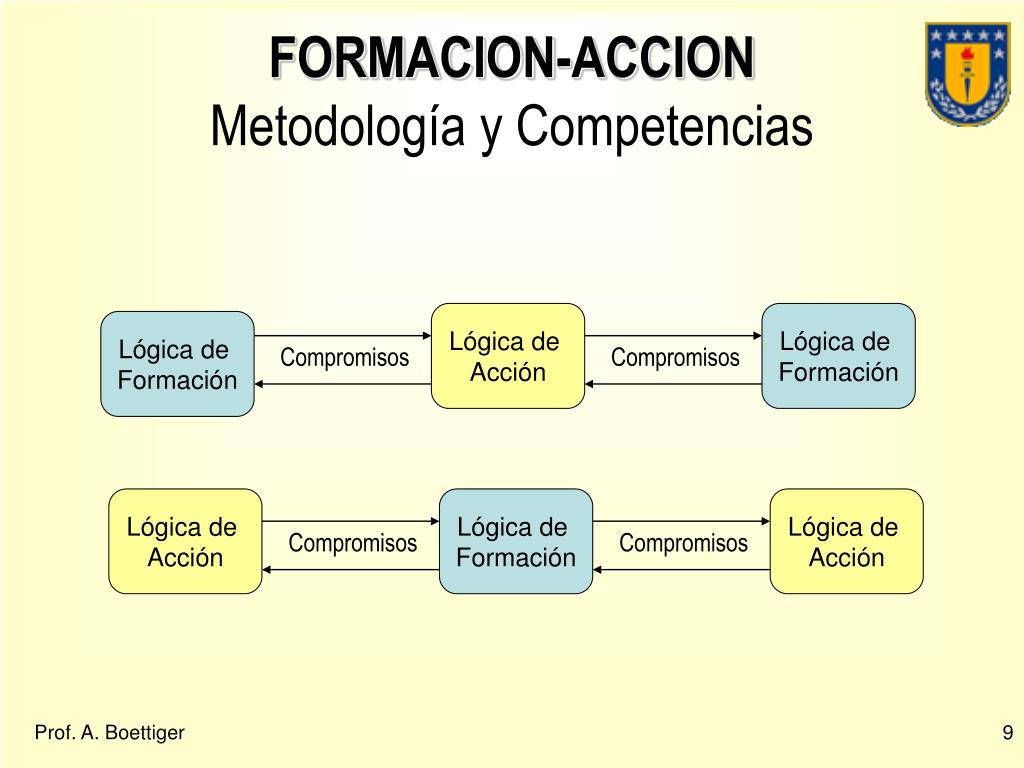 FORMACION-ACCION
Metodología y Competencias

Lógica de Formación

Compromisos

Lógica de Acción

Compromisos

Lógica de Formación

Lógica de Acción

Compromisos

Lógica de Formación

Compromisos

Lógica de Acción

Prof. A. Boettiger

9